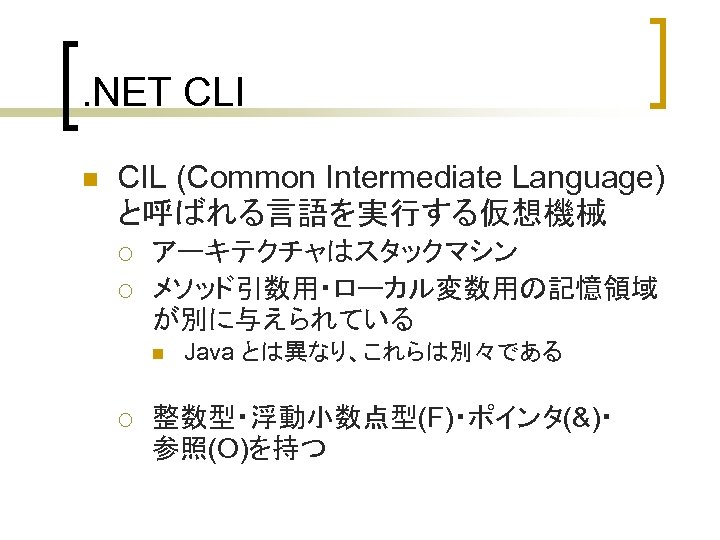 .NET CLI

CIL (Common Intermediate Language) と呼ばれる言語を実行する仮想機械

アーキテクチャはスタックマシン

メソッド引数用・ローカル変数用の記憶領域が別に与えられている

Java とは異なり、これらは別々である

整数型・浮動小数点型(F)・ポインタ(&)・参照(O)を持つ